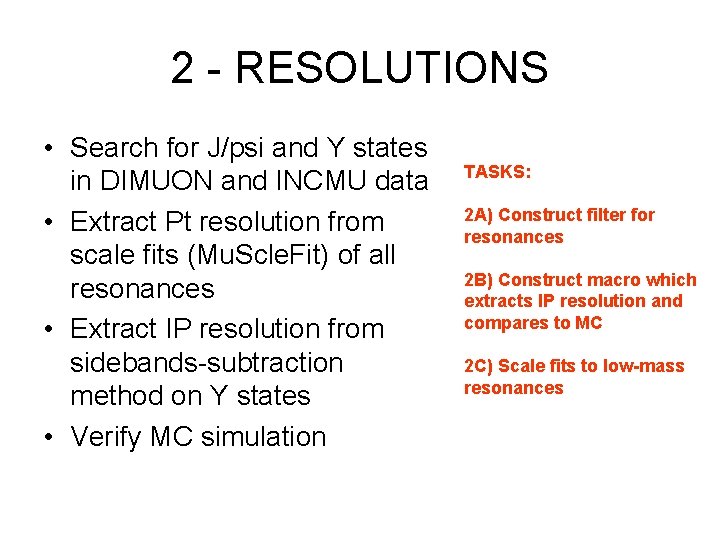 2 - RESOLUTIONS

• Search for J/psi and Y states in DIMUON and INCMU data
• Extract Pt resolution from scale fits (MuScleFit) of all resonances
• Extract IP resolution from sidebands-subtraction method on Y states
• Verify MC simulation

TASKS:

2A) Construct filter for resonances

2B) Construct macro which extracts IP resolution and compares to MC

2C) Scale fits to low-mass resonances